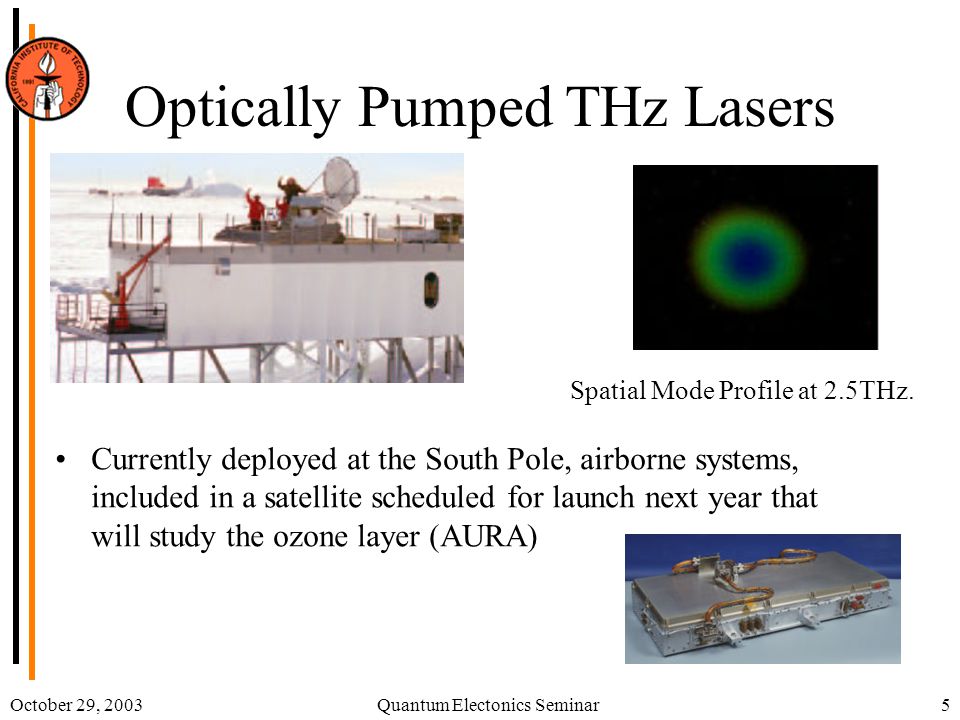 CALIFORNIA INSTITUTE OF TECHNOLOGY 1891

Optically Pumped THz Lasers

Spatial Mode Profile at 2.5THz.

• Currently deployed at the South Pole, airborne systems, included in a satellite scheduled for launch next year that will study the ozone layer (AURA)

October 29, 2003

Quantum Electonics Seminar

5